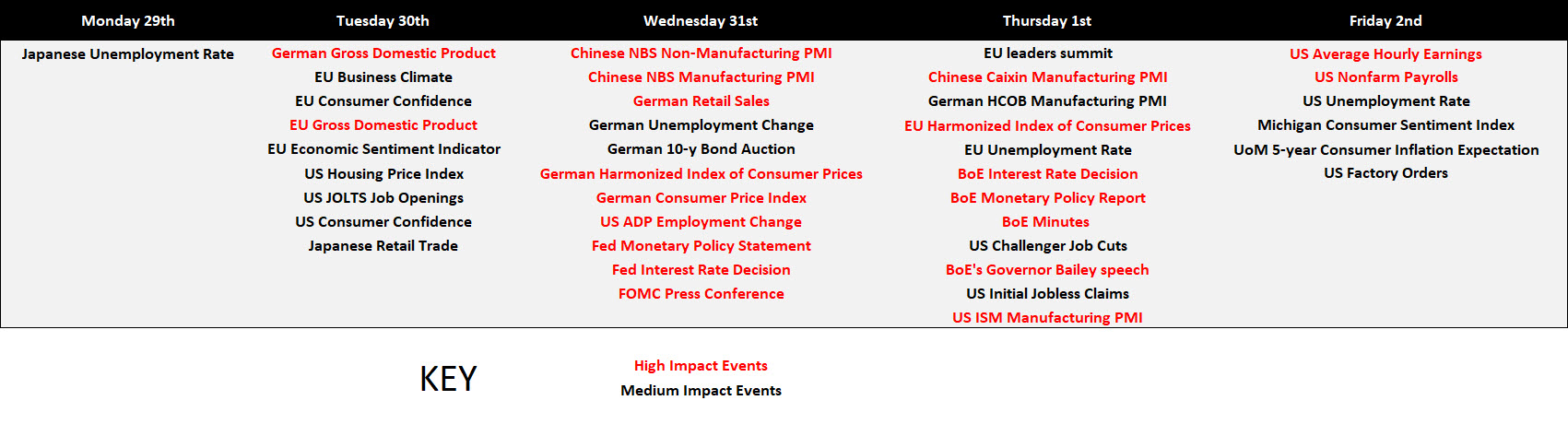 | Monday 29th | Tuesday 30th | Wednesday 31st | Thursday 1st | Friday 2nd |
|---|---|---|---|---|
| Japanese Unemployment Rate | German Gross Domestic Product | Chinese NBS Non-Manufacturing PMI | EU leaders summit | US Average Hourly Earnings |
| | EU Business Climate | Chinese NBS Manufacturing PMI | Chinese Caixin Manufacturing PMI | US Nonfarm Payrolls |
| | EU Consumer Confidence | German Retail Sales | German HCOB Manufacturing PMI | US Unemployment Rate |
| | EU Gross Domestic Product | German Unemployment Change | EU Harmonized Index of Consumer Prices | Michigan Consumer Sentiment Index |
| | EU Economic Sentiment Indicator | German 10-y Bond Auction | EU Unemployment Rate | UoM 5-year Consumer Inflation Expectation |
| | US Housing Price Index | German Harmonized Index of Consumer Prices | BoE Interest Rate Decision | US Factory Orders |
| | US JOLTS Job Openings | German Consumer Price Index | BoE Monetary Policy Report | |
| | US Consumer Confidence | US ADP Employment Change | BoE Minutes | |
| | Japanese Retail Trade | Fed Monetary Policy Statement | US Challenger Job Cuts | |
| | | Fed Interest Rate Decision | BoE's Governor Bailey speech | |
| | | FOMC Press Conference | US Initial Jobless Claims | |
| | | | US ISM Manufacturing PMI | |

KEY

High Impact Events
Medium Impact Events